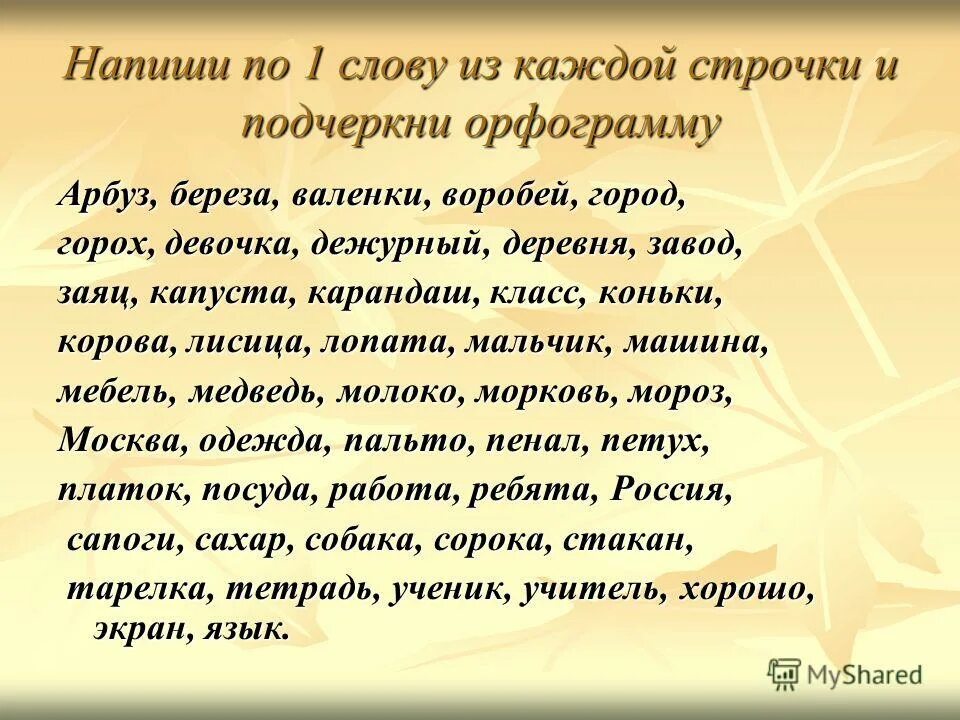 Напиши по 1 слову из каждой строчки и подчеркни орфограмму

Арбуз, береза, валенки, воробей, город,
горох, девочка, дежурный, деревня, завод,
заяц, капуста, карандаш, класс, коньки,
корова, лисица, лопата, мальчик, машина,
мебель, медведь, молоко, морковь, мороз,
Москва, одежда, пальто, пенал, петух,
платок, посуда, работа, ребята, Россия,
сапоги, сахар, собака, сорока, стакан,
тарелка, тетрадь, ученик, учитель, хорошо,
экран, язык.

MyShared